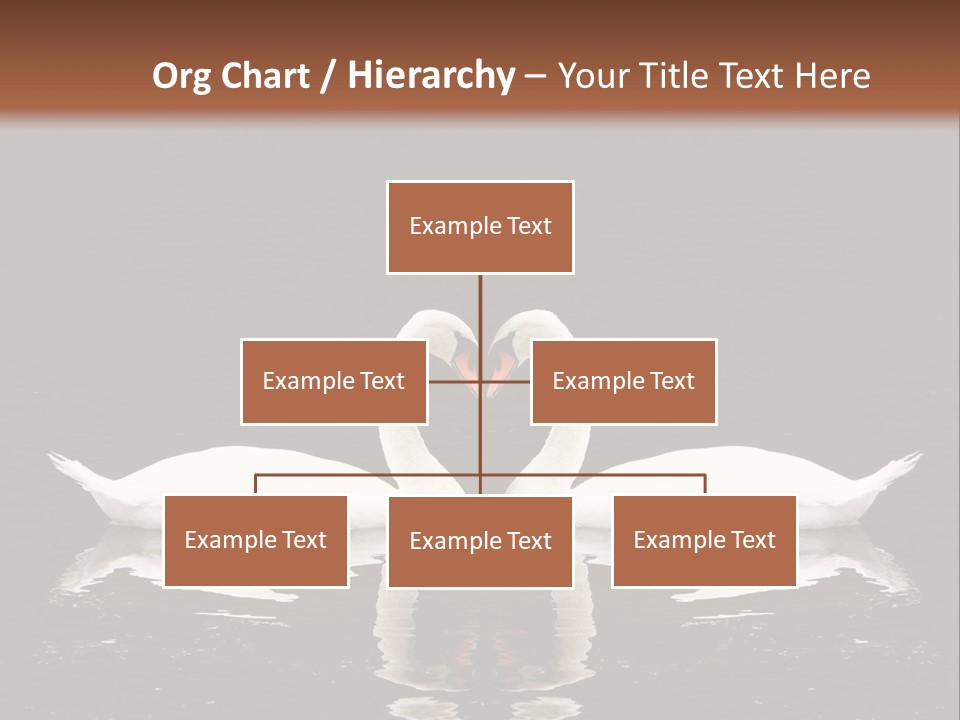 Org Chart / Hierarchy – Your Title Text Here

Example Text

Example Text

Example Text

Example Text

Example Text

Example Text